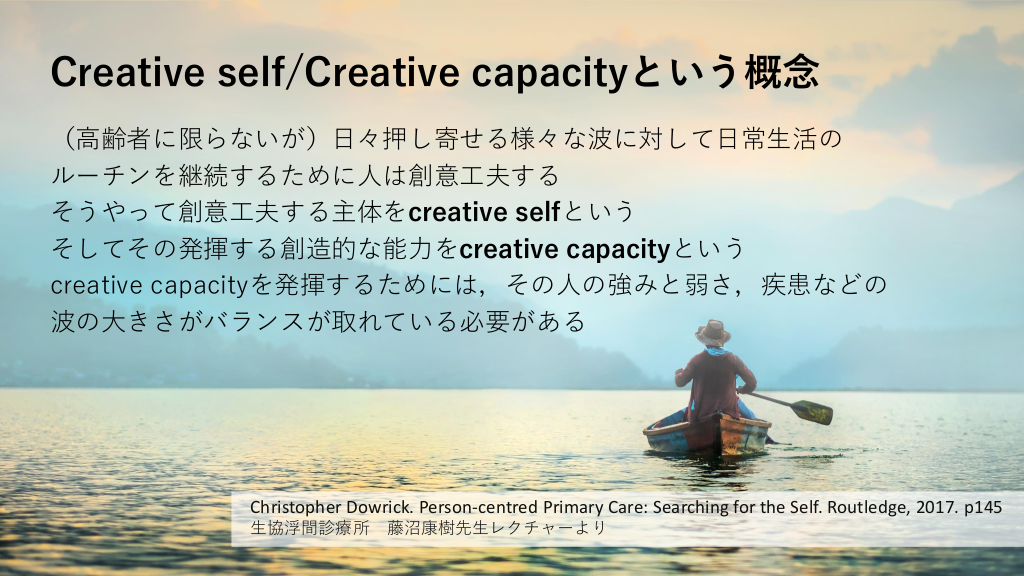 Creative self/Creative capacityという概念

（高齢者に限らないが）日々押し寄せる様々な波に対して日常生活のルーチンを継続するために人は創意工夫する
そうやって創意工夫する主体をcreative selfという
そしてその発揮する創造的な能力をcreative capacityという
creative capacityを発揮するためには，その人の強みと弱さ，疾患などの波の大きさがバランスが取れている必要がある

Christopher Dowrick. Person-centred Primary Care: Searching for the Self. Routledge, 2017. p145
生協浮間診療所　藤沼康樹先生レクチャーより